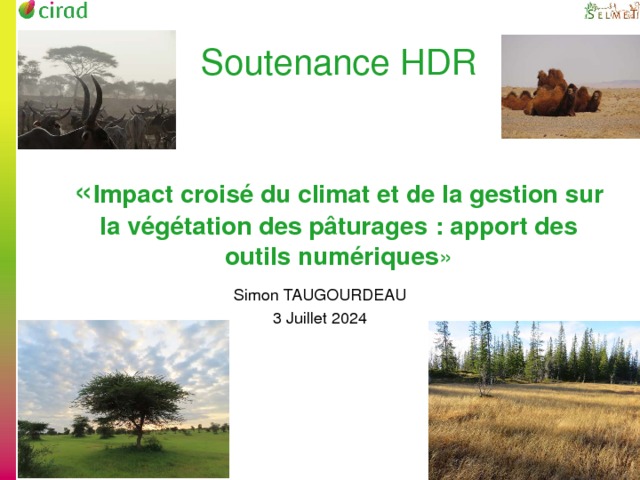 cirad

SELMET

Soutenance HDR

«Impact croisé du climat et de la gestion sur la végétation des pâturages : apport des outils numériques»

Simon TAUGOURDEAU

3 Juillet 2024